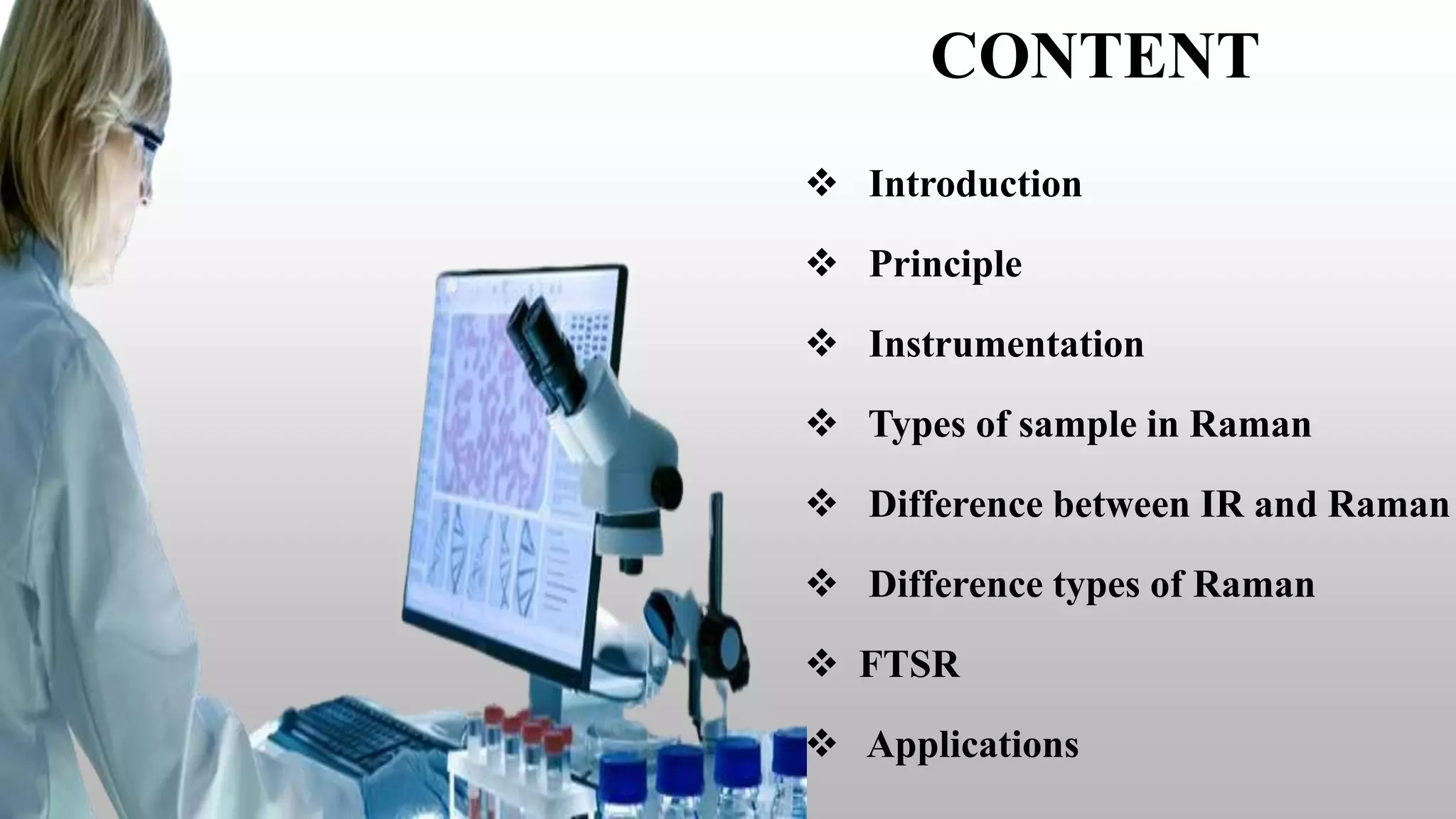 CONTENT

❖ Introduction

❖ Principle

❖ Instrumentation

❖ Types of sample in Raman

❖ Difference between IR and Raman

❖ Difference types of Raman

❖ FTSR

❖ Applications